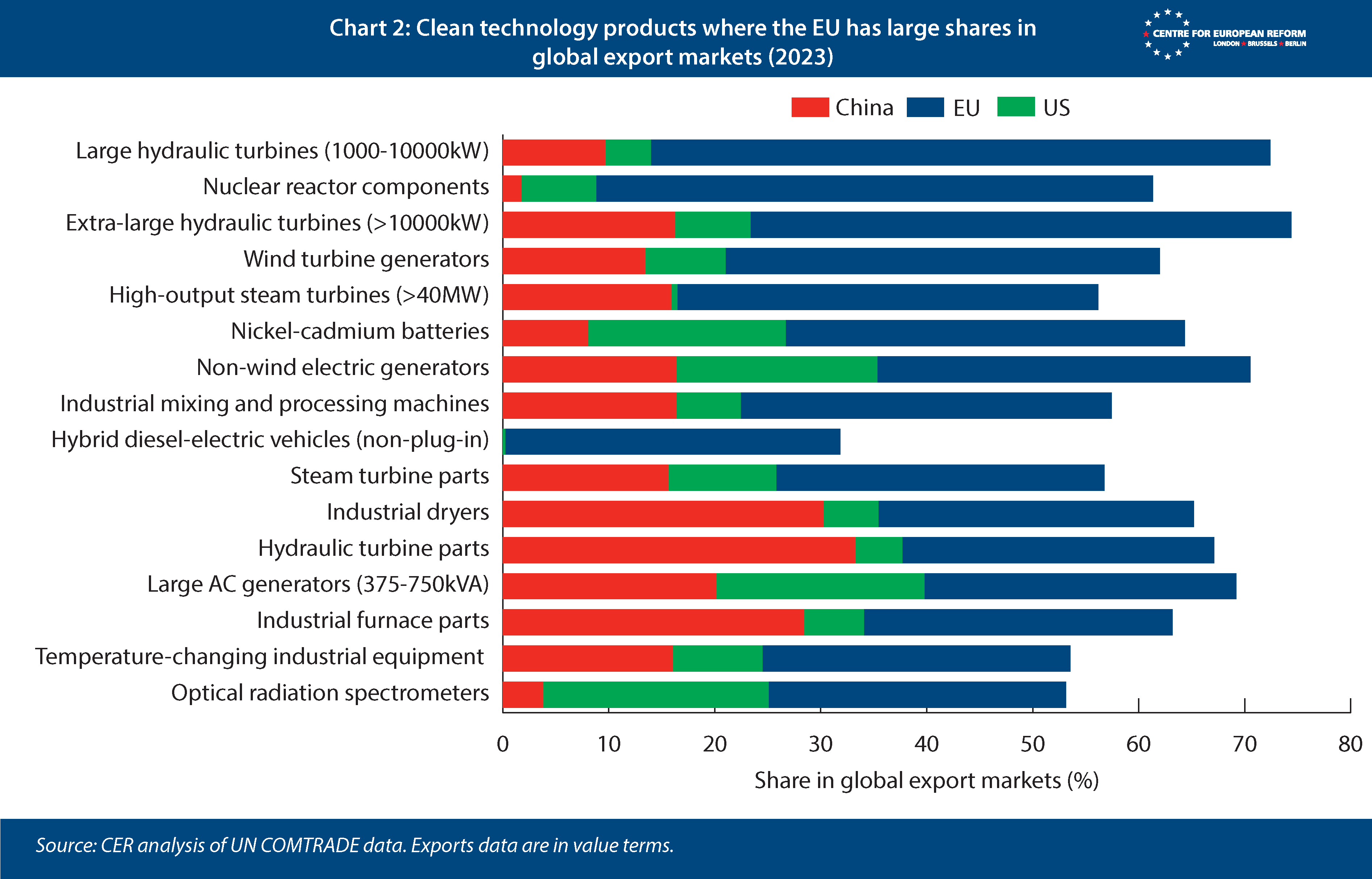 Chart 2: Clean technology products where the EU has large shares in global export markets (2023)

CENTRE FOR EUROPEAN REFORM
LONDON BRUSSELS BERLIN

China EU US

Large hydraulic turbines (1000-10000kW)
Nuclear reactor components
Extra-large hydraulic turbines (>10000kW)
Wind turbine generators
High-output steam turbines (>40MW)
Nickel-cadmium batteries
Non-wind electric generators
Industrial mixing and processing machines
Hybrid diesel-electric vehicles (non-plug-in)
Steam turbine parts
Industrial dryers
Hydraulic turbine parts
Large AC generators (375-750kVA)
Industrial furnace parts
Temperature-changing industrial equipment
Optical radiation spectrometers

0 10 20 30 40 50 60 70 80
Share in global export markets (%)

Source: CER analysis of UN COMTRADE data. Exports data are in value terms.